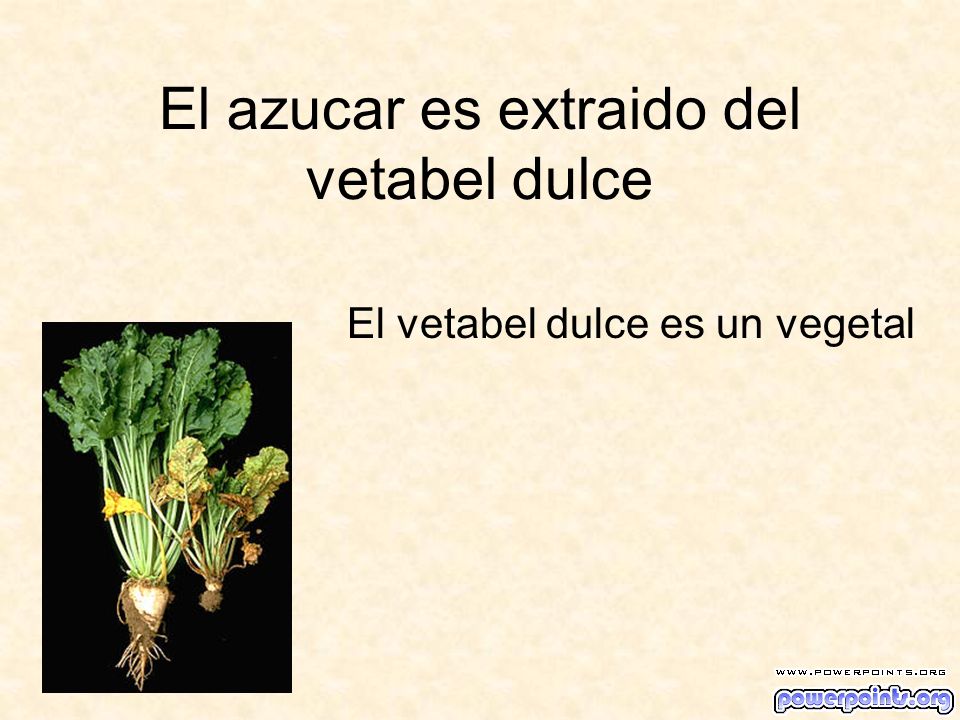 El azucar es extraido del vetabel dulce

El vetabel dulce es un vegetal

WWW.POWERPOINTS.ORG
powerpoints.org